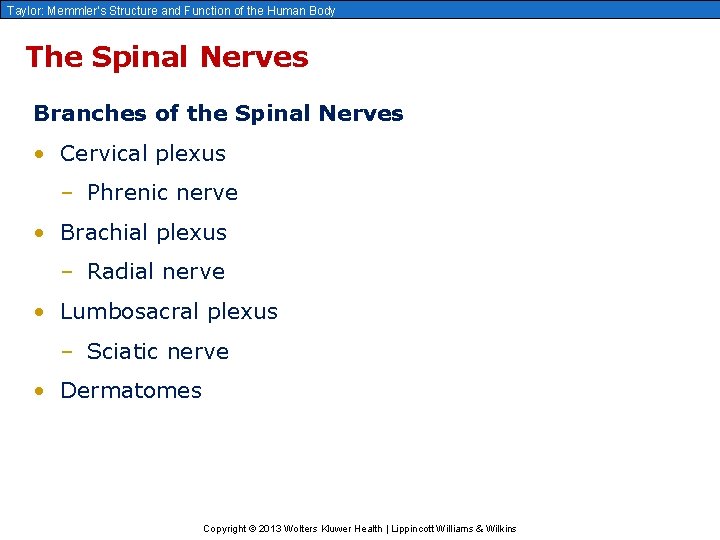 Taylor: Memmler's Structure and Function of the Human Body

The Spinal Nerves

Branches of the Spinal Nerves

• Cervical plexus
– Phrenic nerve
• Brachial plexus
– Radial nerve
• Lumbosacral plexus
– Sciatic nerve
• Dermatomes

Copyright © 2013 Wolters Kluwer Health | Lippincott Williams & Wilkins